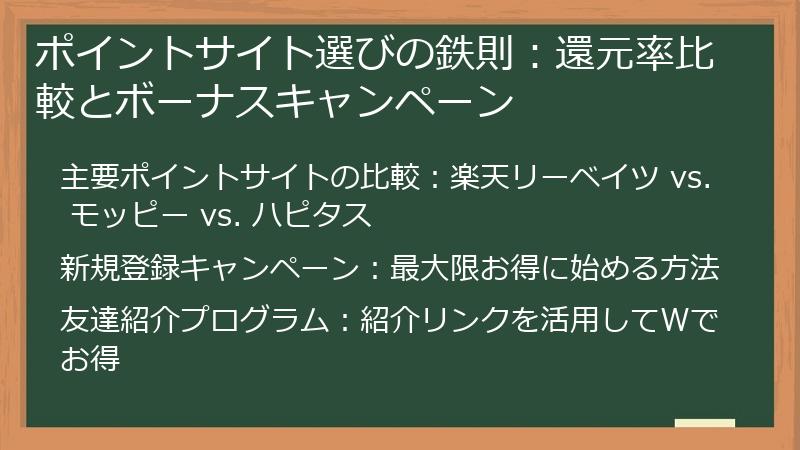 ポイントサイト選びの鉄則：還元率比較とボーナスキャンペーン

主要ポイントサイトの比較：楽天リーベイツ vs. モッピー vs. ハピタス

新規登録キャンペーン：最大限お得に始める方法

友達紹介プログラム：紹介リンクを活用してWでお得